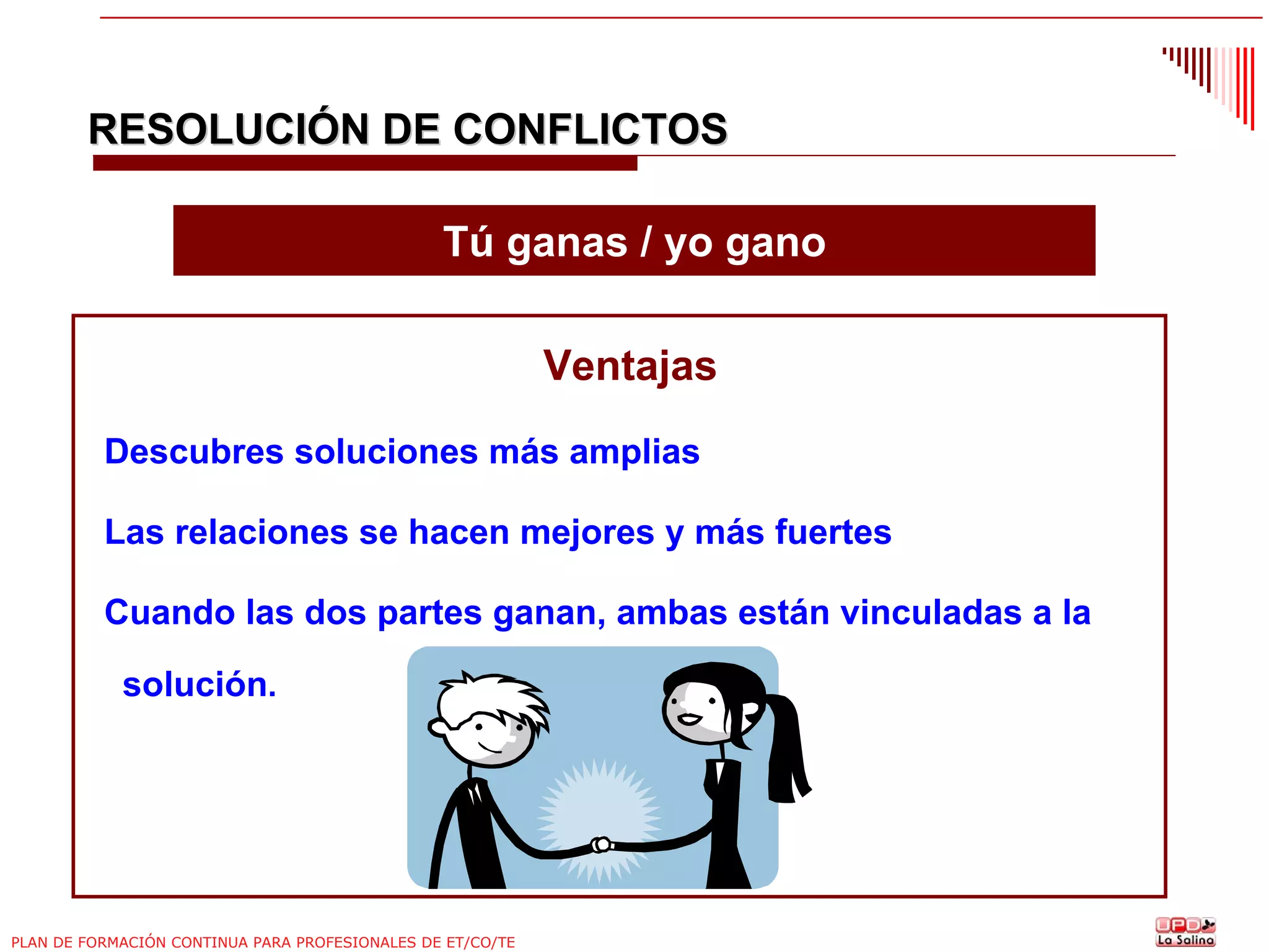 RESOLUCIÓN DE CONFLICTOS

Tú ganas / yo gano

Ventajas

Descubres soluciones más amplias

Las relaciones se hacen mejores y más fuertes

Cuando las dos partes ganan, ambas están vinculadas a la solución.

PLAN DE FORMACIÓN CONTINUA PARA PROFESIONALES DE ET/CO/TE

UPD La Salina